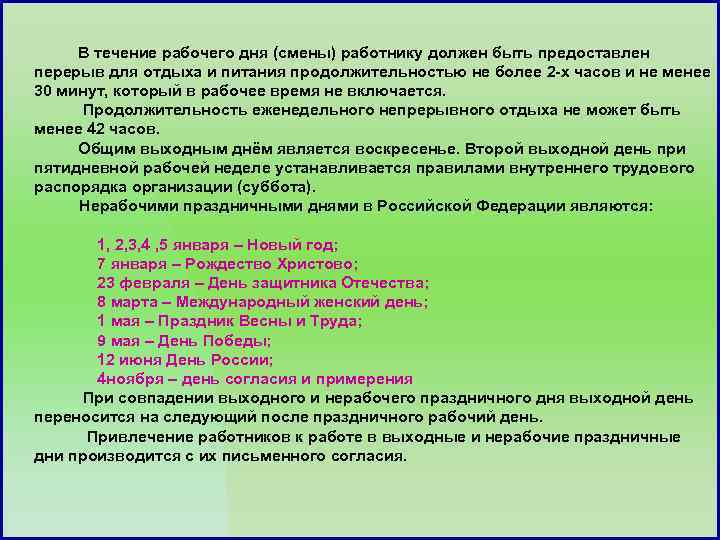 В течение рабочего дня (смены) работнику должен быть предоставлен перерыв для отдыха и питания продолжительностью не более 2-х часов и не менее 30 минут, который в рабочее время не включается.

Продолжительность еженедельного непрерывного отдыха не может быть менее 42 часов.

Общим выходным днём является воскресенье. Второй выходной день при пятидневной рабочей неделе устанавливается правилами внутреннего трудового распорядка организации (суббота).

Нерабочими праздничными днями в Российской Федерации являются:

1, 2,3,4 ,5 января – Новый год;
7 января – Рождество Христово;
23 февраля – День защитника Отечества;
8 марта – Международный женский день;
1 мая – Праздник Весны и Труда;
9 мая – День Победы;
12 июня День России;
4ноября – день согласия и примерения

При совпадении выходного и нерабочего праздничного дня выходной день переносится на следующий после праздничного рабочий день.

Привлечение работников к работе в выходные и нерабочие праздничные дни производится с их письменного согласия.